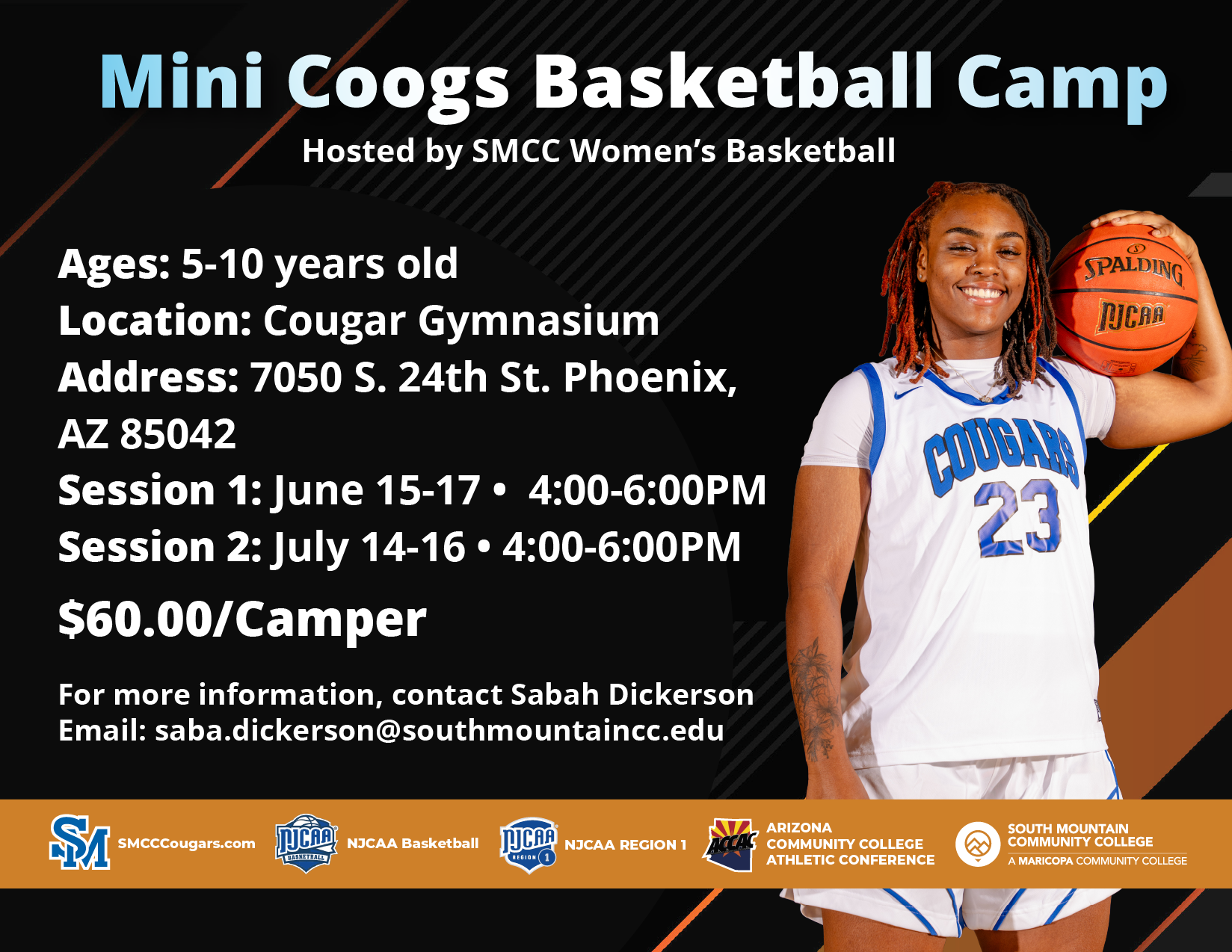 Mini Coogs Basketball Camp

Hosted by SMCC Women's Basketball

Ages: 5-10 years old
Location: Cougar Gymnasium
Address: 7050 S. 24th St. Phoenix, AZ 85042
Session 1: June 15-17 • 4:00-6:00PM
Session 2: July 14-16 • 4:00-6:00PM
$60.00/Camper

For more information, contact Sabah Dickerson
Email: saba.dickerson@southmountaincc.edu

SPALDING
NJCAA

COUGARS
23

SM SMCCCougars.com

NJCAA BASKETBALL NJCAA Basketball

NJCAA REGION 1 NJCAA REGION 1

ACCAC ARIZONA COMMUNITY COLLEGE ATHLETIC CONFERENCE

SOUTH MOUNTAIN COMMUNITY COLLEGE
A MARICOPA COMMUNITY COLLEGE